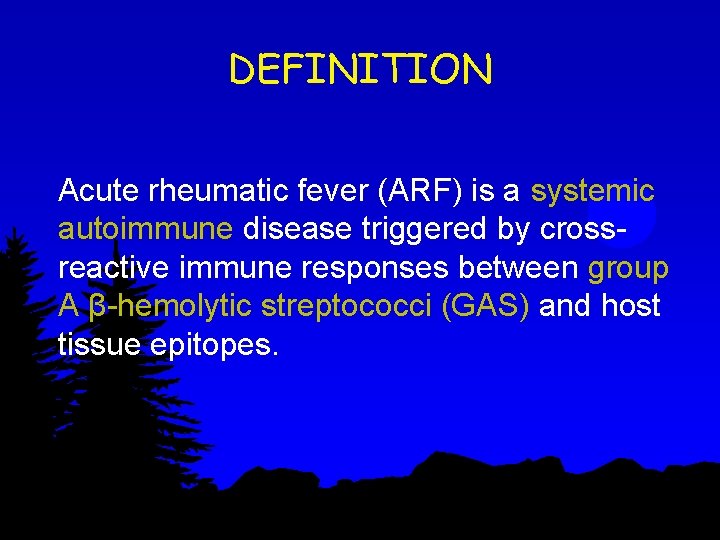 DEFINITION

Acute rheumatic fever (ARF) is a systemic autoimmune disease triggered by cross-reactive immune responses between group A β-hemolytic streptococci (GAS) and host tissue epitopes.